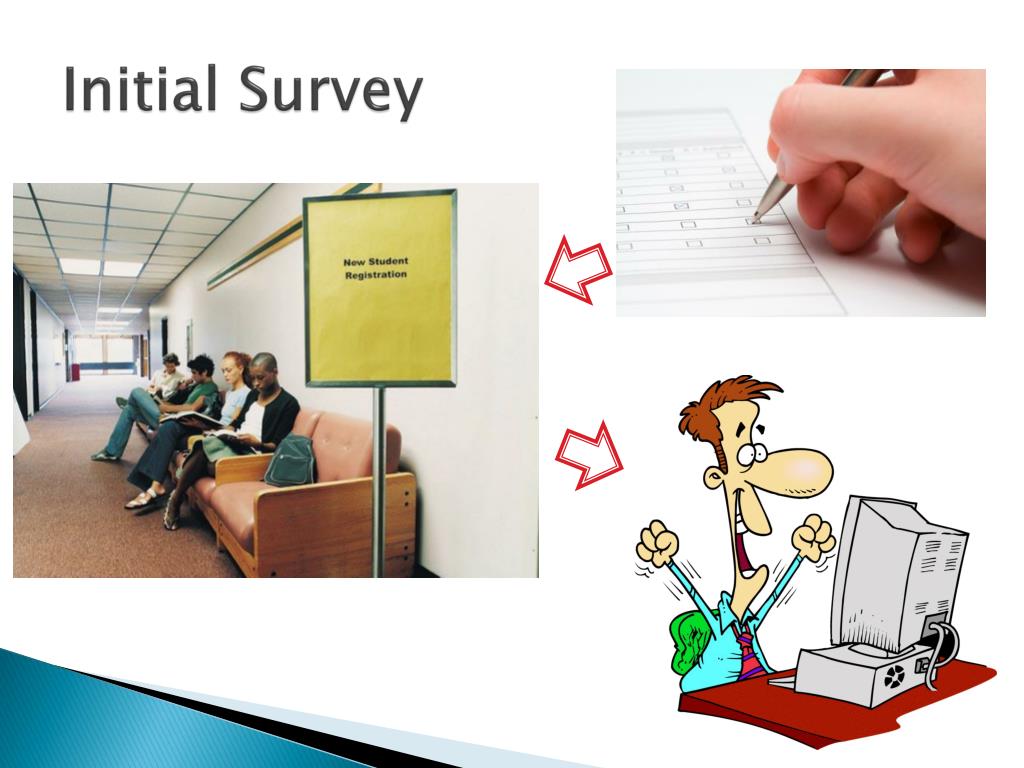 Initial Survey

New Student Registration